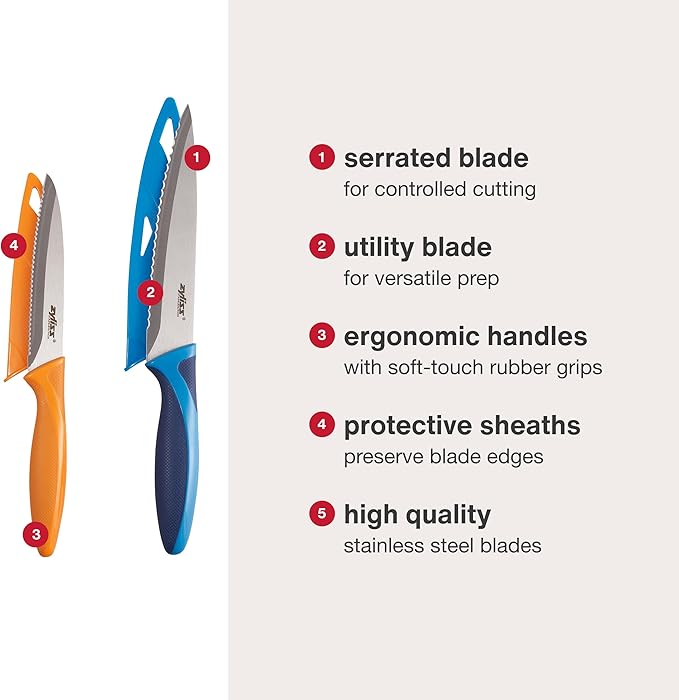 4

zyliss

3

1

2

zyliss

1 serrated blade
for controlled cutting

2 utility blade
for versatile prep

3 ergonomic handles
with soft-touch rubber grips

4 protective sheaths
preserve blade edges

5 high quality
stainless steel blades